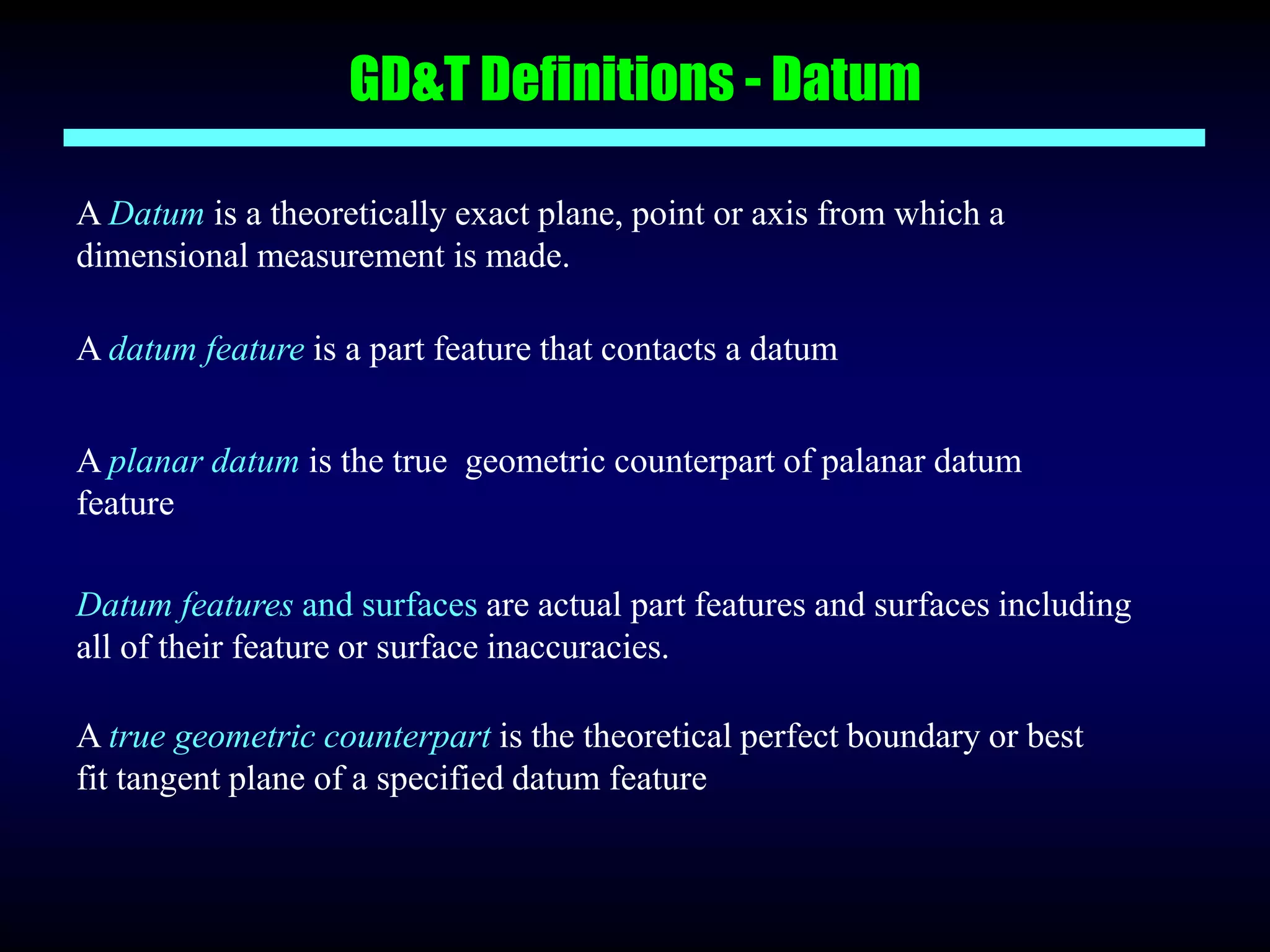 GD&T Definitions - Datum

A Datum is a theoretically exact plane, point or axis from which a dimensional measurement is made.

A datum feature is a part feature that contacts a datum

A planar datum is the true geometric counterpart of palanar datum feature

Datum features and surfaces are actual part features and surfaces including all of their feature or surface inaccuracies.

A true geometric counterpart is the theoretical perfect boundary or best fit tangent plane of a specified datum feature